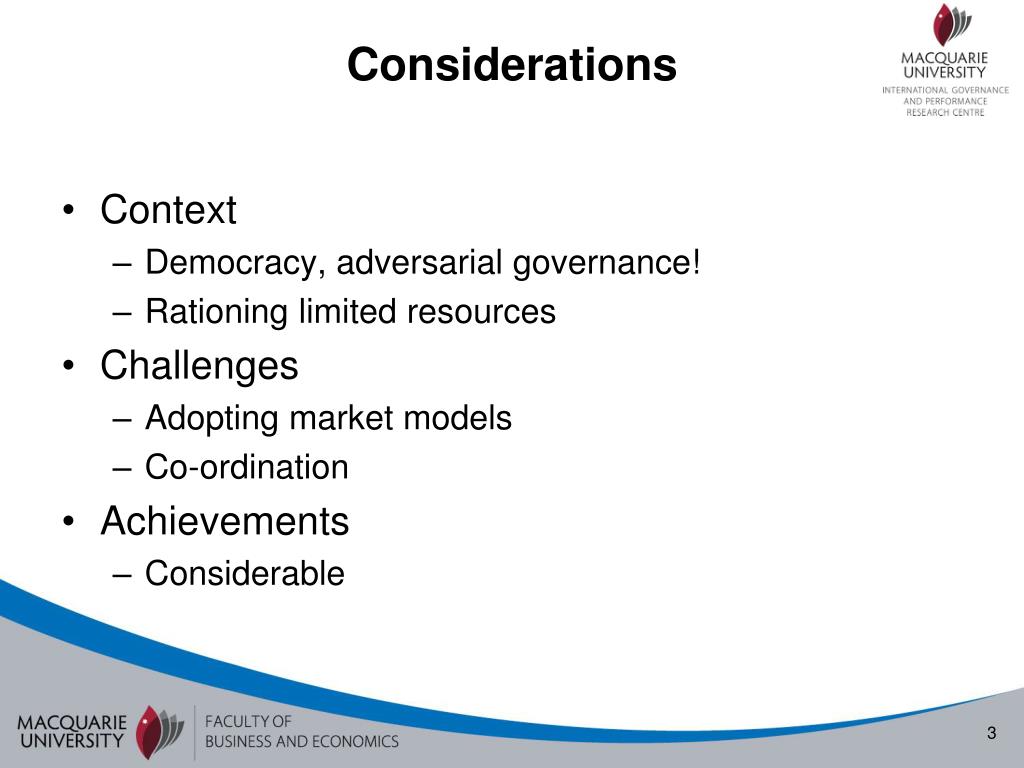 Considerations

MACQUARIE UNIVERSITY
INTERNATIONAL GOVERNANCE AND PERFORMANCE RESEARCH CENTRE

• Context
– Democracy, adversarial governance!
– Rationing limited resources
• Challenges
– Adopting market models
– Co-ordination
• Achievements
– Considerable

MACQUARIE UNIVERSITY
FACULTY OF BUSINESS AND ECONOMICS

3